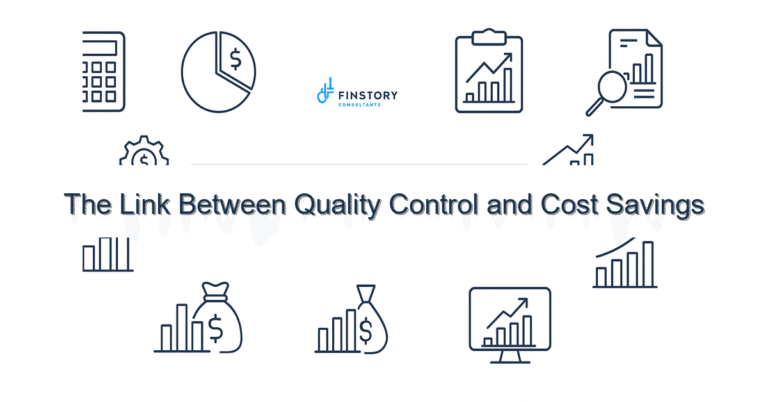 FINSTORY
CONSULTANTS

The Link Between Quality Control and Cost Savings